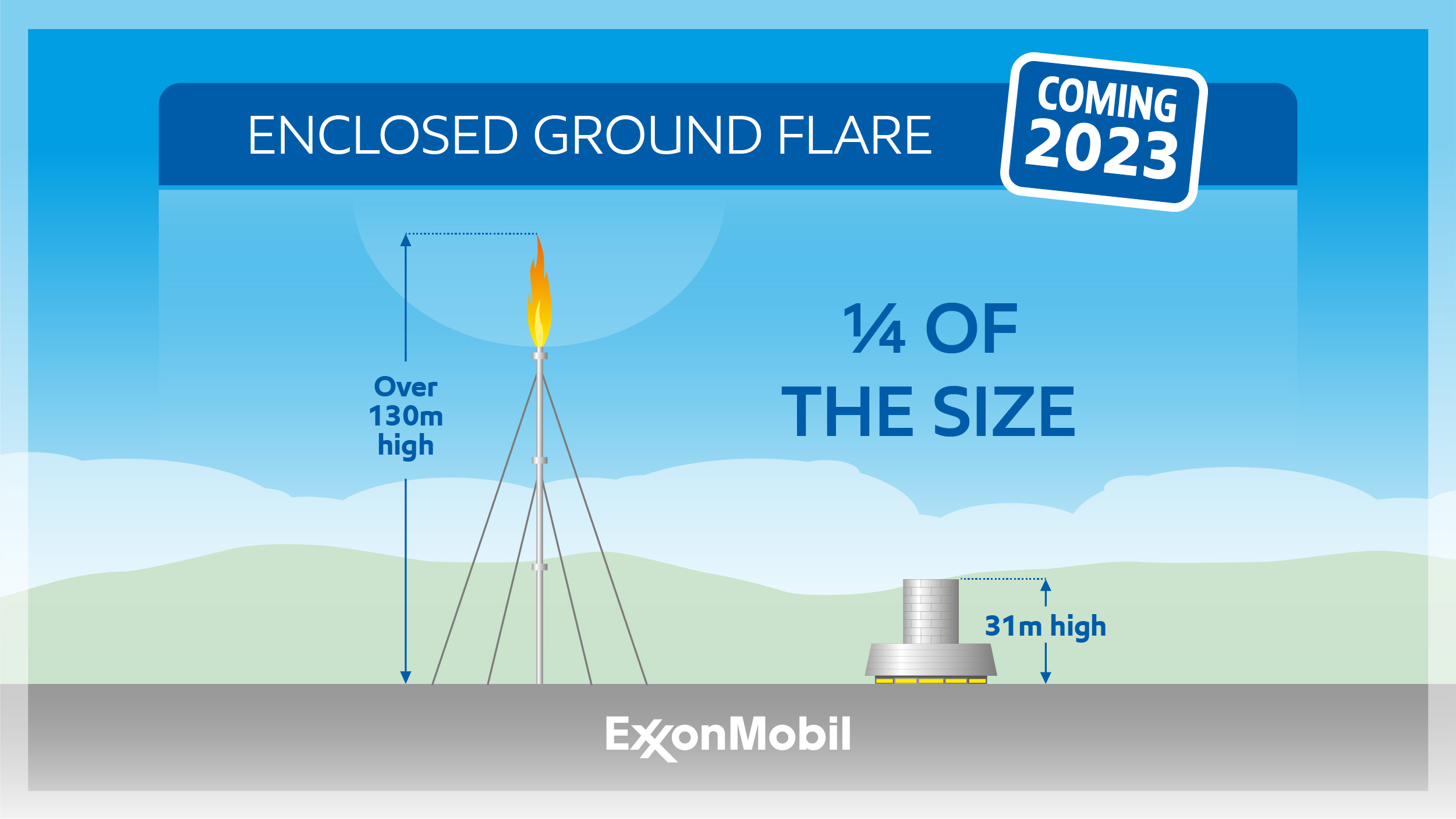 ENCLOSED GROUND FLARE

COMING 2023

Over 130m high

¼ OF THE SIZE

31m high

ExxonMobil